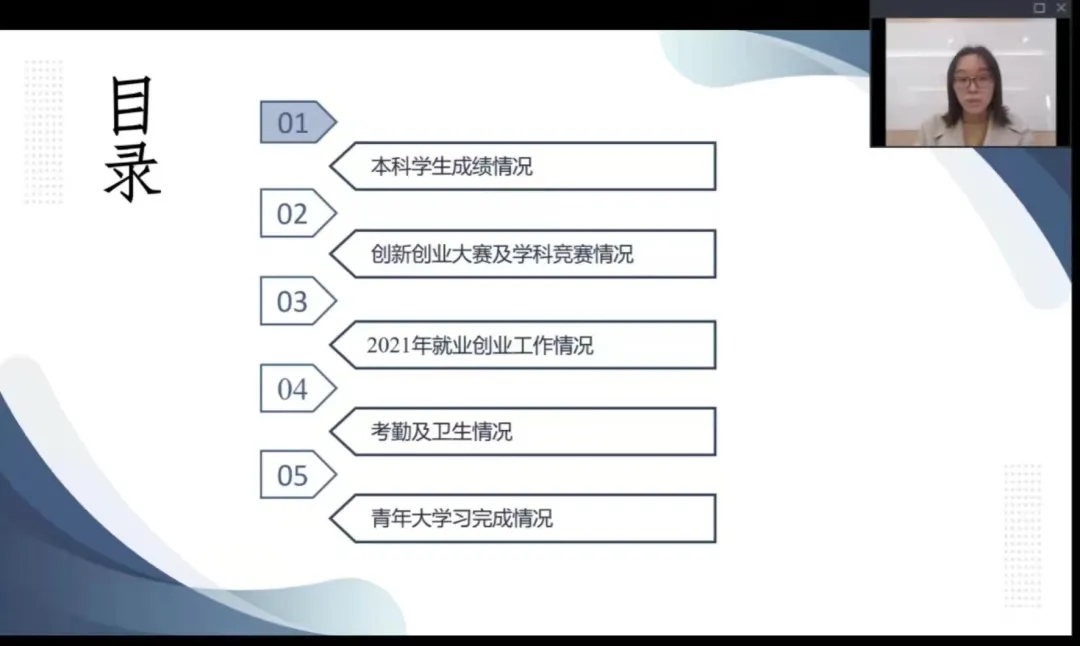 目录

01

本科学生成绩情况

02

创新创业大赛及学科竞赛情况

03

2021年就业创业工作情况

04

考勤及卫生情况

05

青年大学习完成情况